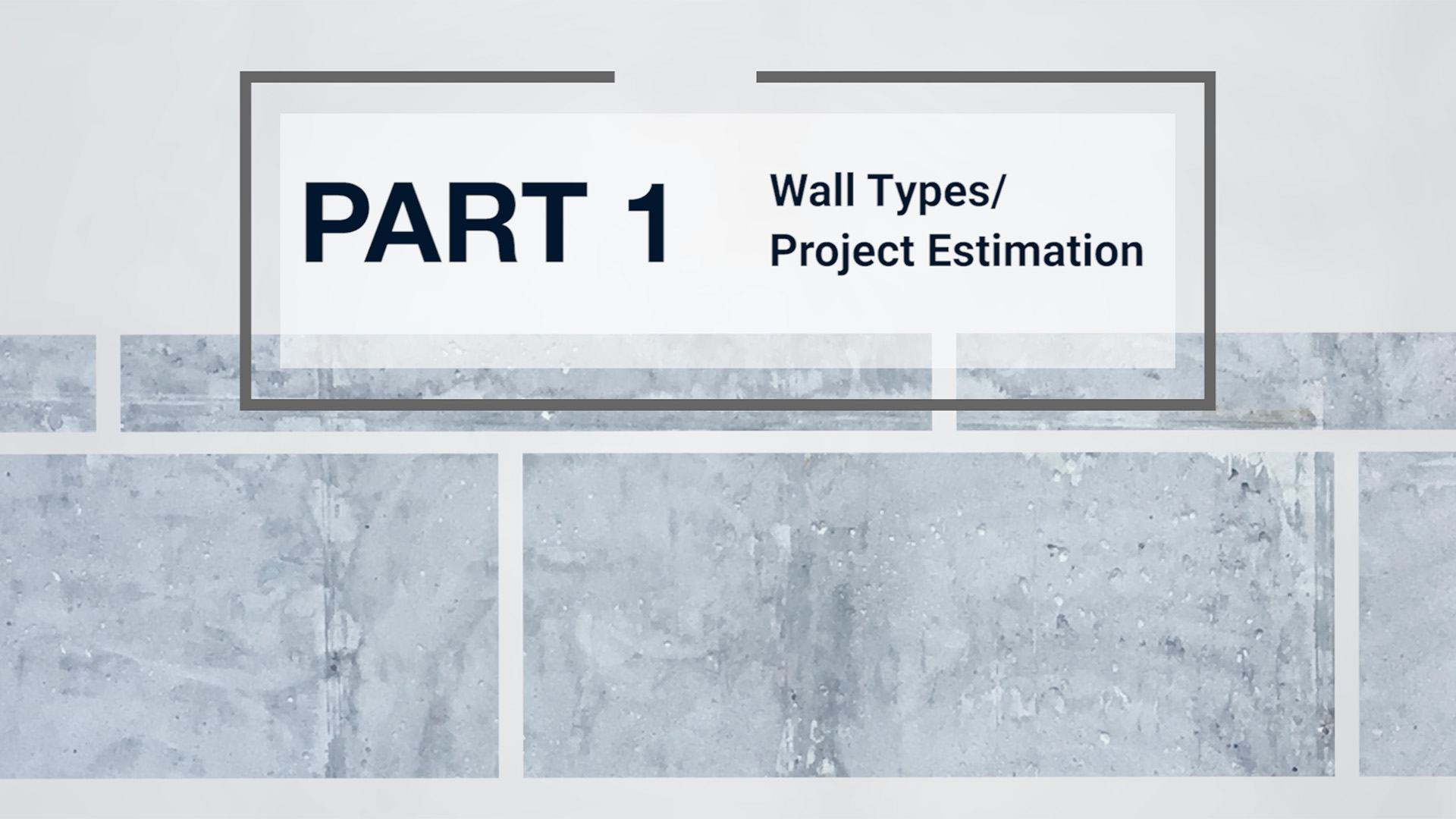 PART 1

Wall Types/
Project Estimation